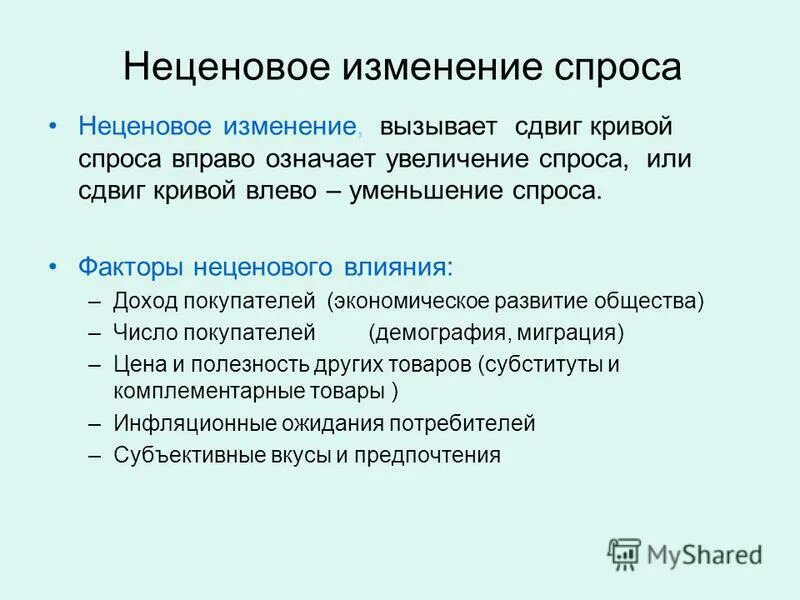 Неценовое изменение спроса

• Неценовое изменение, вызывает сдвиг кривой спроса вправо означает увеличение спроса, или сдвиг кривой влево – уменьшение спроса.

• Факторы неценового влияния:
– Доход покупателей (экономическое развитие общества)
– Число покупателей (демография, миграция)
– Цена и полезность других товаров (субституты и комплементарные товары )
– Инфляционные ожидания потребителей
– Субъективные вкусы и предпочтения

MyShared